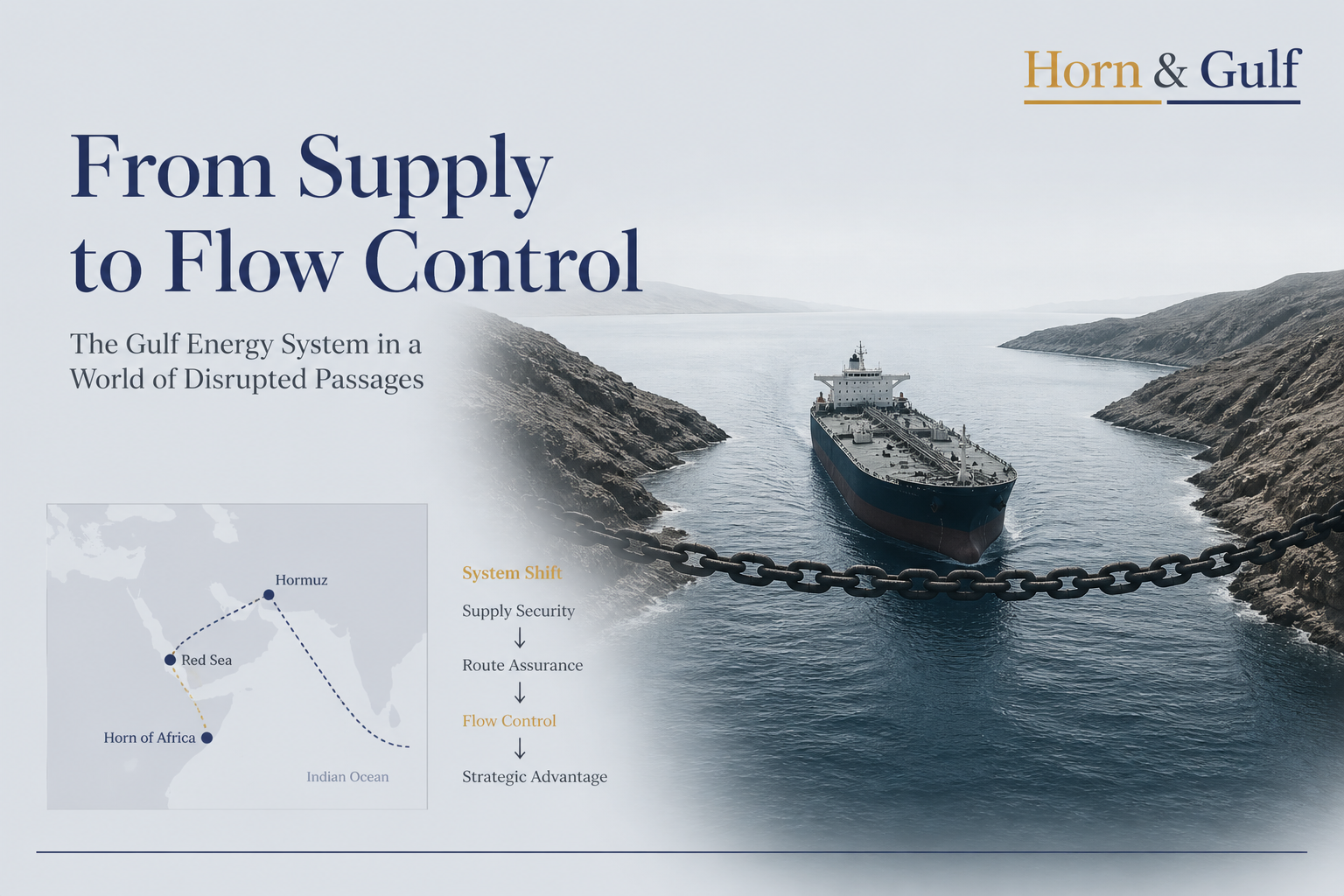 Horn & Gulf

From Supply to Flow Control

The Gulf Energy System in a World of Disrupted Passages

Hormuz
Red Sea
Horn of Africa
Indian Ocean

System Shift
Supply Security
↓
Route Assurance
↓
Flow Control
↓
Strategic Advantage